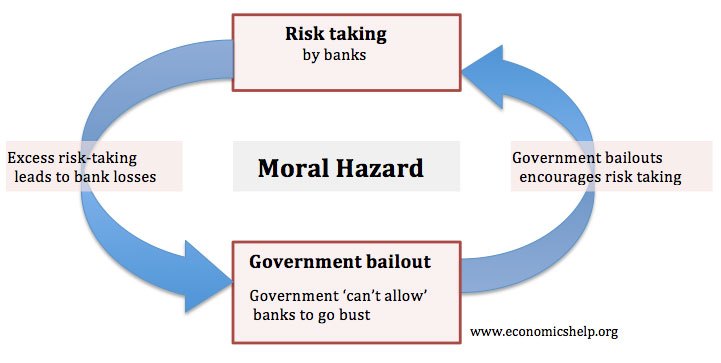 Risk taking
by banks

Excess risk-taking leads to bank losses

Moral Hazard

Government bailouts encourages risk taking

Government bailout

Government 'can't allow' banks to go bust

www.economicshelp.org